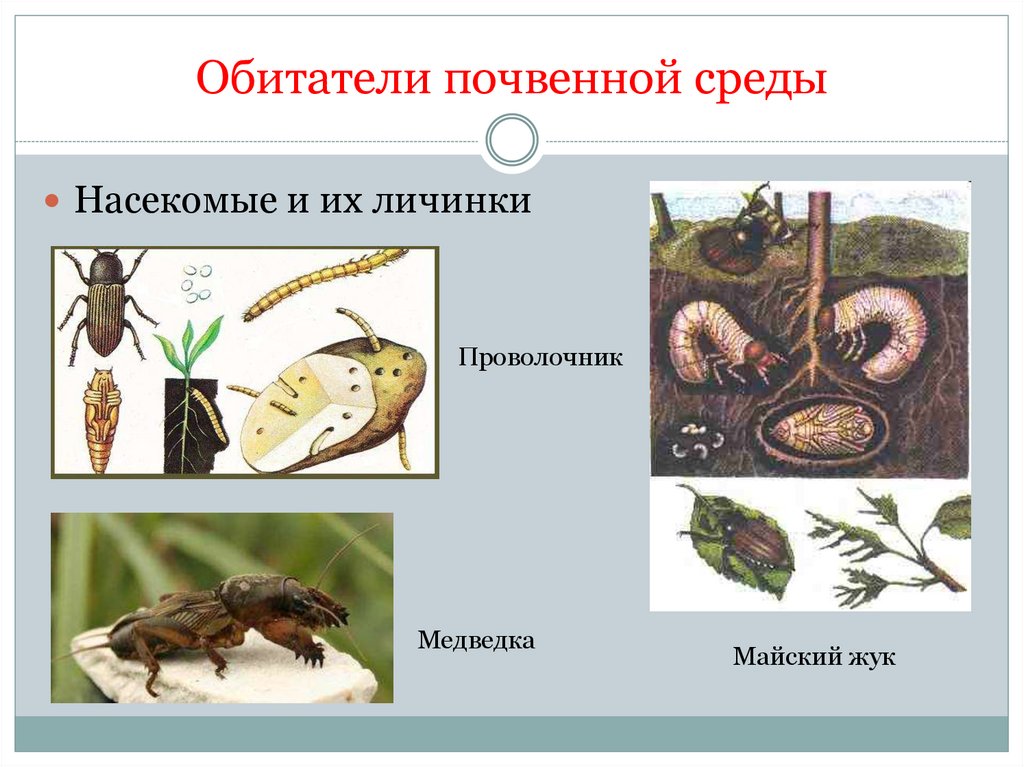 Обитатели почвенной среды

Насекомые и их личинки

Проволочник

Медведка

Майский жук